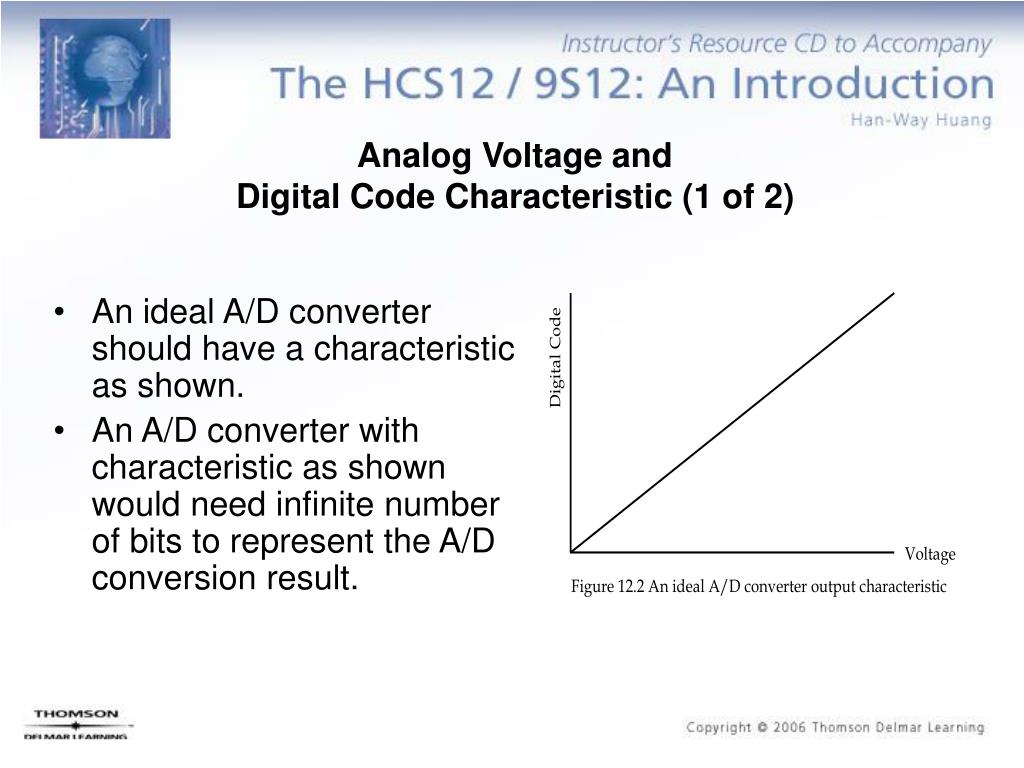 Instructor's Resource CD to Accompany
The HCS12 / 9S12: An Introduction
Han-Way Huang

Analog Voltage and
Digital Code Characteristic (1 of 2)

• An ideal A/D converter should have a characteristic as shown.
• An A/D converter with characteristic as shown would need infinite number of bits to represent the A/D conversion result.

Digital Code
Voltage
Figure 12.2 An ideal A/D converter output characteristic

THOMSON
DELMAR LEARNING

Copyright © 2006 Thomson Delmar Learning